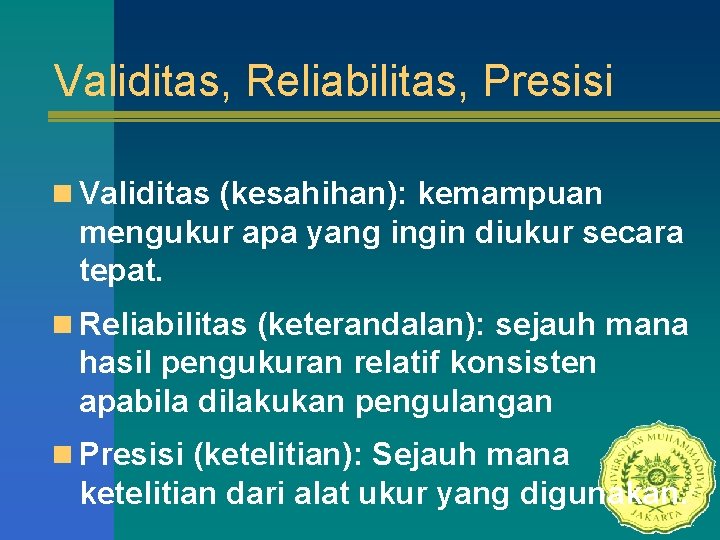 Validitas, Reliabilitas, Presisi

Validitas (kesahihan): kemampuan mengukur apa yang ingin diukur secara tepat.

Reliabilitas (keterandalan): sejauh mana hasil pengukuran relatif konsisten apabila dilakukan pengulangan

Presisi (ketelitian): Sejauh mana ketelitian dari alat ukur yang digunakan.

UNIVERSITAS MUHAMMADIYAH JAKARTA